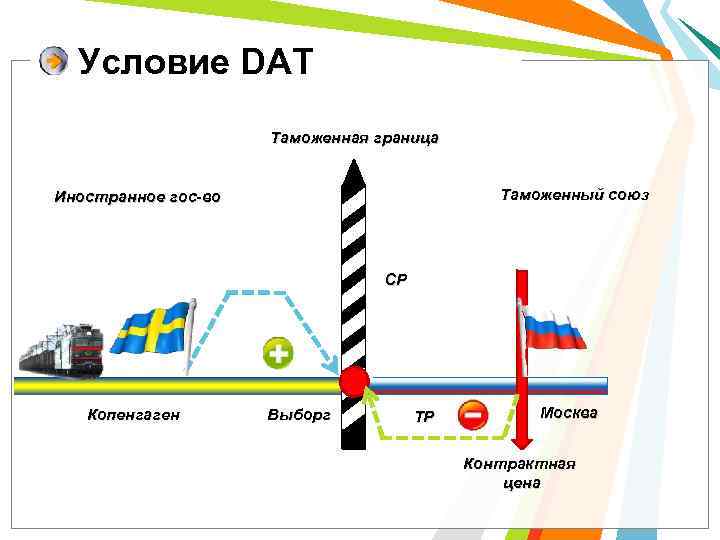 Условие DAT

Таможенная граница

Иностранное гос-во

Таможенный союз

СР

Копенгаген

Выборг

ТР

Москва

Контрактная цена